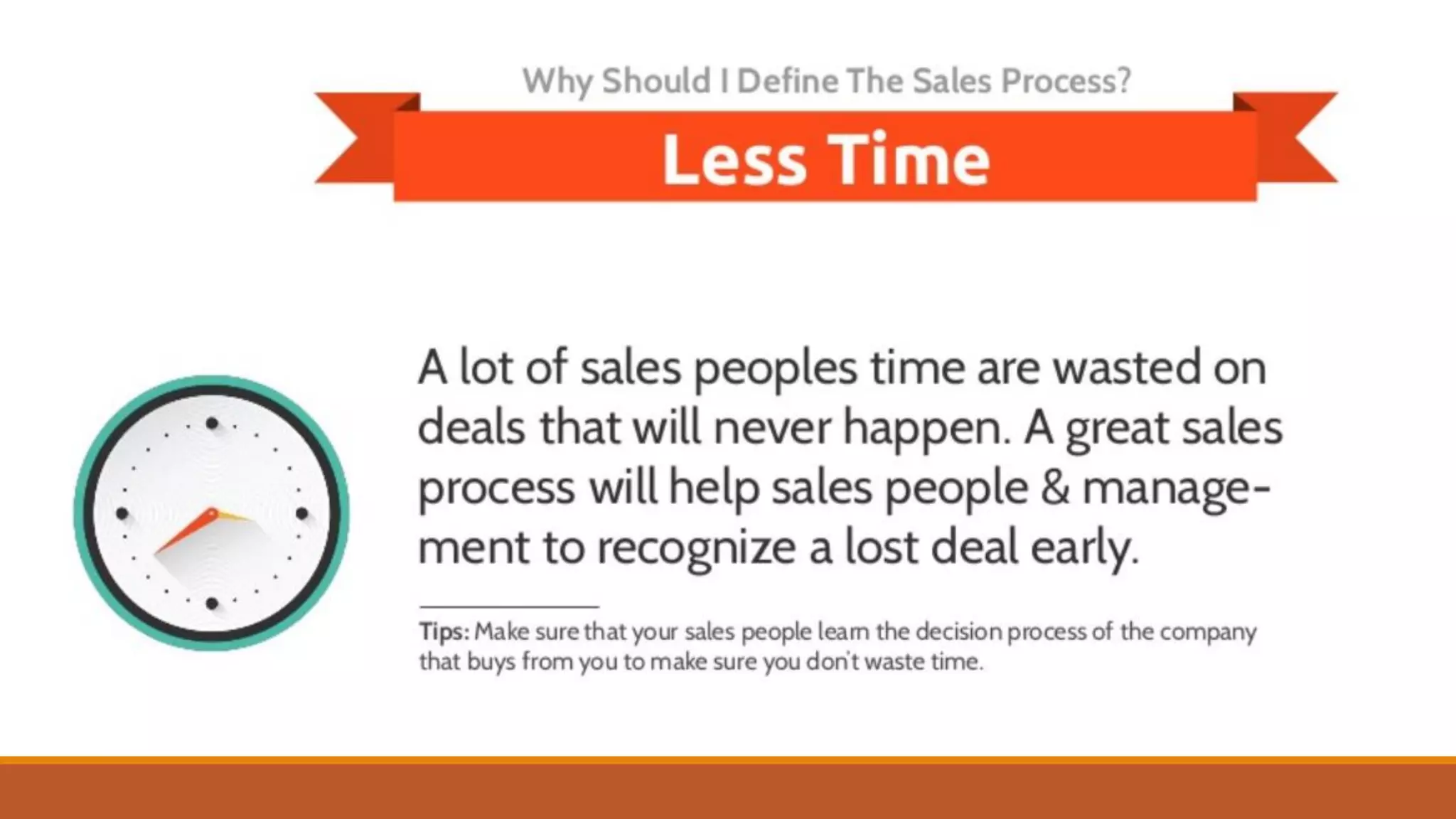 Why Should I Define The Sales Process?

Less Time

A lot of sales peoples time are wasted on deals that will never happen. A great sales process will help sales people & management to recognize a lost deal early.

Tips: Make sure that your sales people learn the decision process of the company that buys from you to make sure you don't waste time.